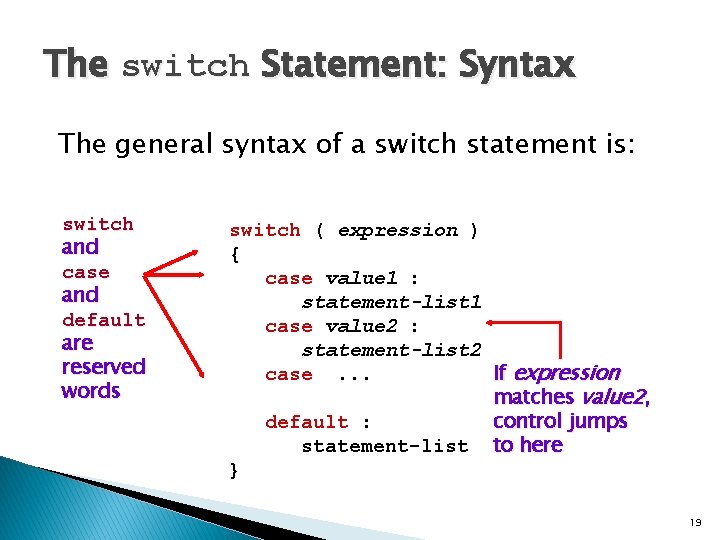 The switch Statement: Syntax

The general syntax of a switch statement is:

switch and case and default are reserved words

switch ( expression )
{
case value1 :
statement-list1
case value2 :
statement-list2
case ...

default :
statement-list
}

If expression matches value2, control jumps to here

19